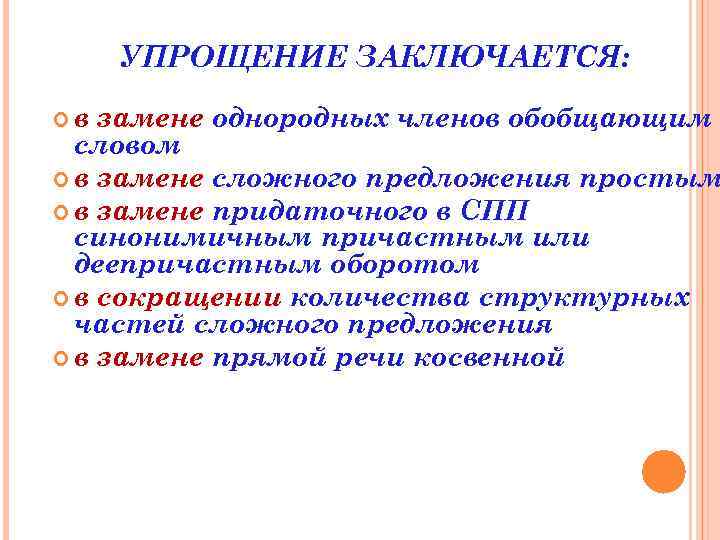 УПРОЩЕНИЕ ЗАКЛЮЧАЕТСЯ:

в замене однородных членов обобщающим словом

в замене сложного предложения простым

в замене придаточного в СПП синонимичным причастным или деепричастным оборотом

в сокращении количества структурных частей сложного предложения

в замене прямой речи косвенной